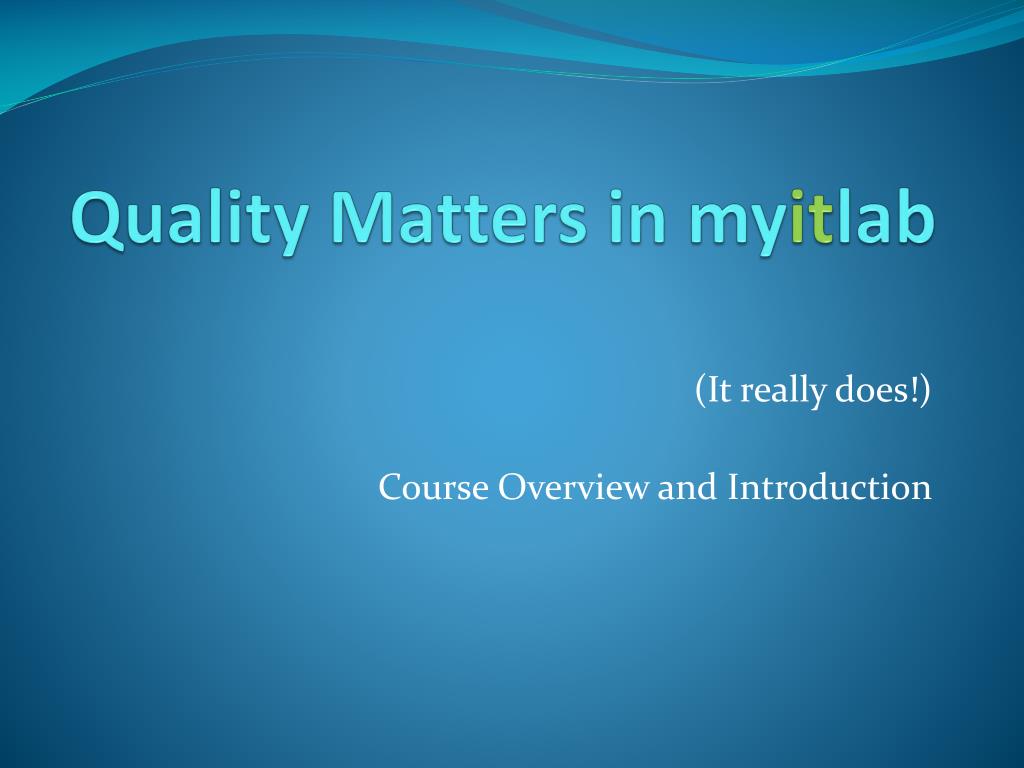 Quality Matters in myitlab

(It really does!)

Course Overview and Introduction